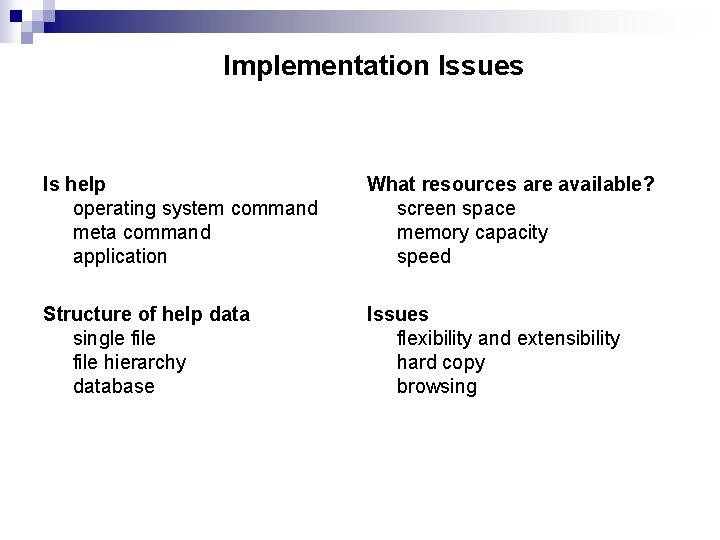 Implementation Issues

Is help
operating system command
meta command
application

Structure of help data
single file
file hierarchy
database

What resources are available?
screen space
memory capacity
speed

Issues
flexibility and extensibility
hard copy
browsing